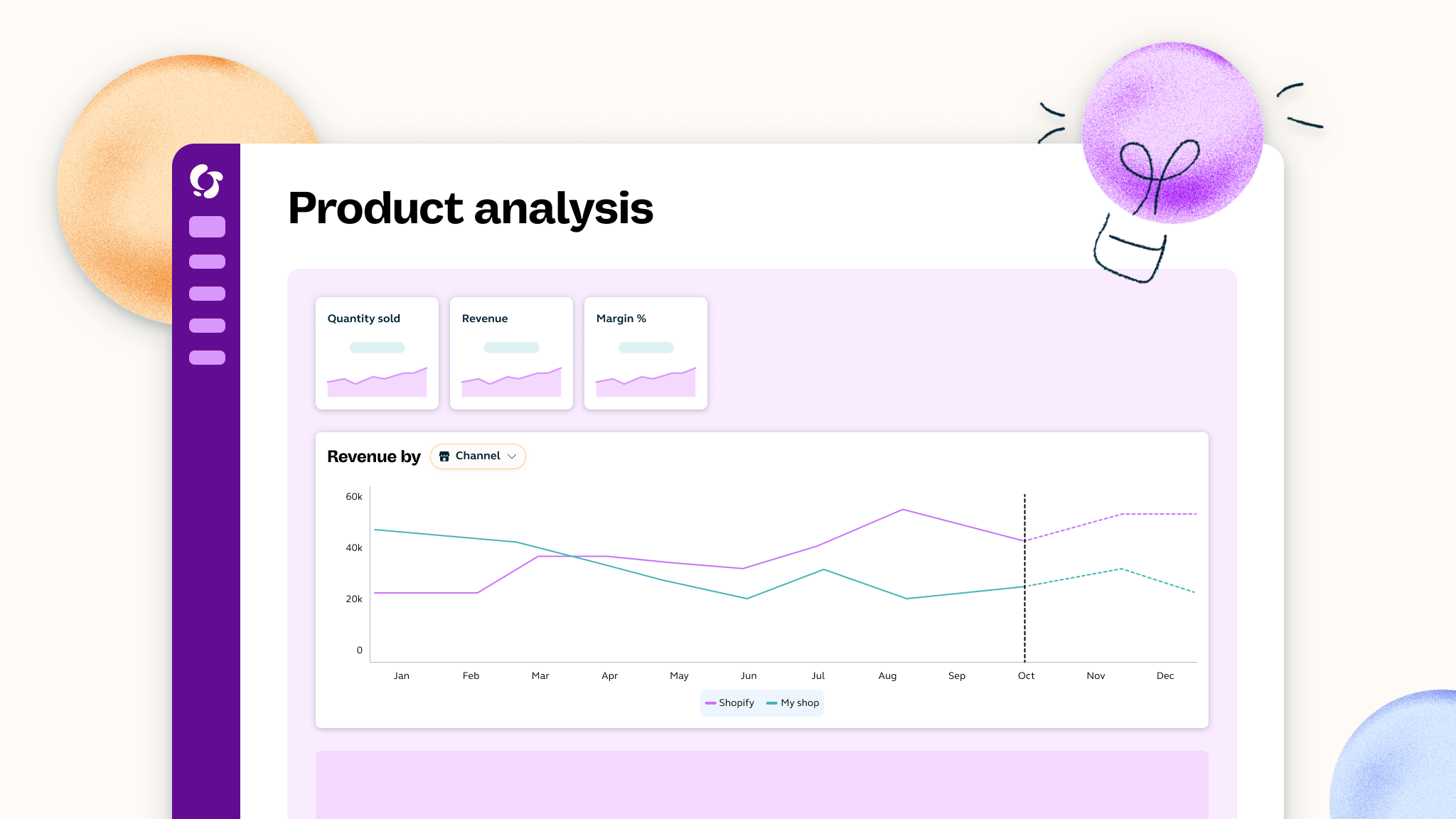 Product analysis

Quantity sold

Revenue

Margin %

Revenue by Channel

60k
40k
20k
0

Jan Feb Mar Apr May Jun Jul Aug Sep Oct Nov Dec

Shopify My shop